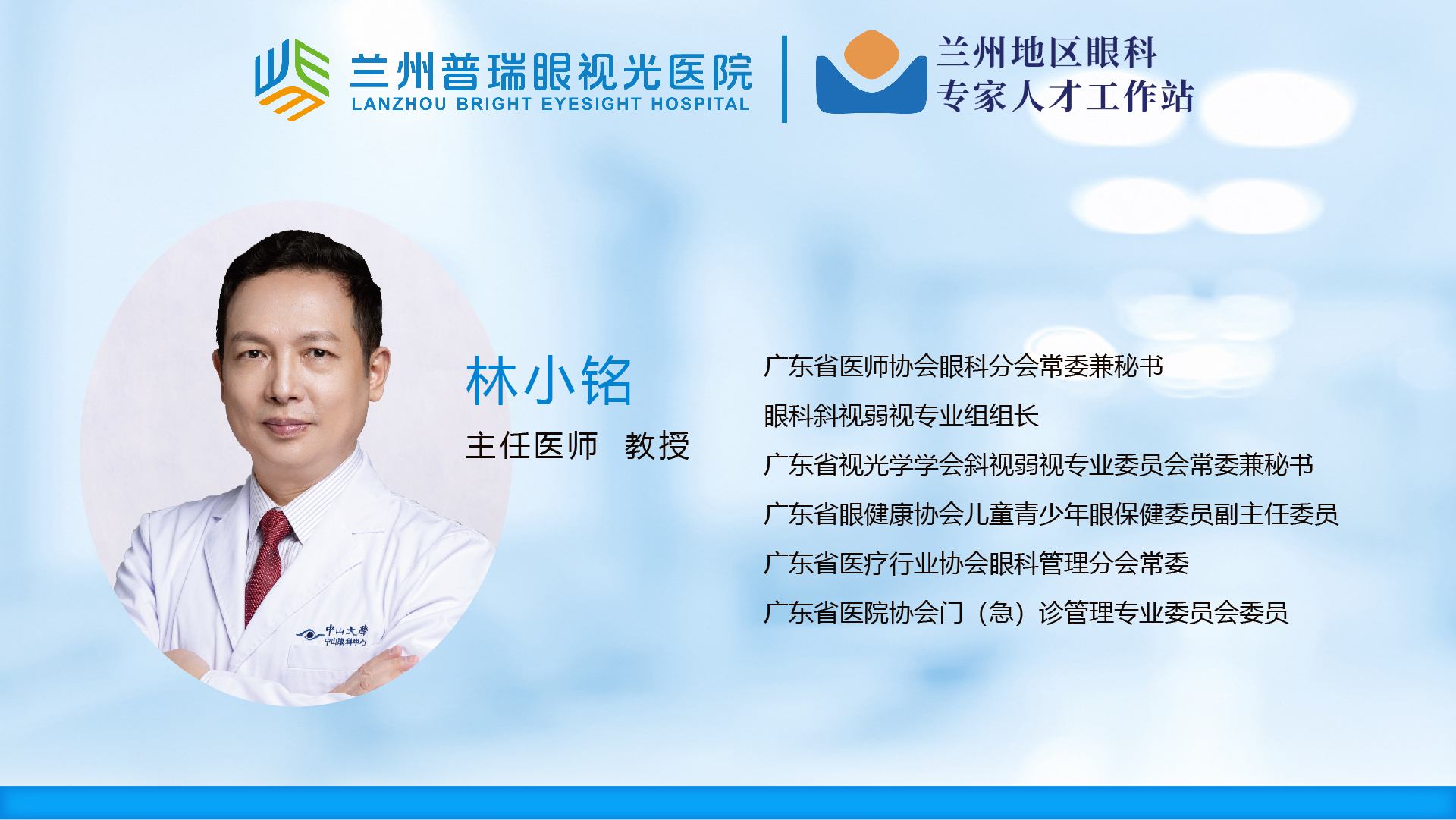 兰州普瑞眼视光医院
LANZHOU BRIGHT EYESIGHT HOSPITAL

兰州地区眼科
专家人才工作站

中山大學
中山眼科中心

林小铭
主任医师 教授

广东省医师协会眼科分会常委兼秘书
眼科斜视弱视专业组组长
广东省视光学学会斜视弱视专业委员会常委兼秘书
广东省眼健康协会儿童青少年眼保健委员副主任委员
广东省医疗行业协会眼科管理分会常委
广东省医院协会门（急）诊管理专业委员会委员